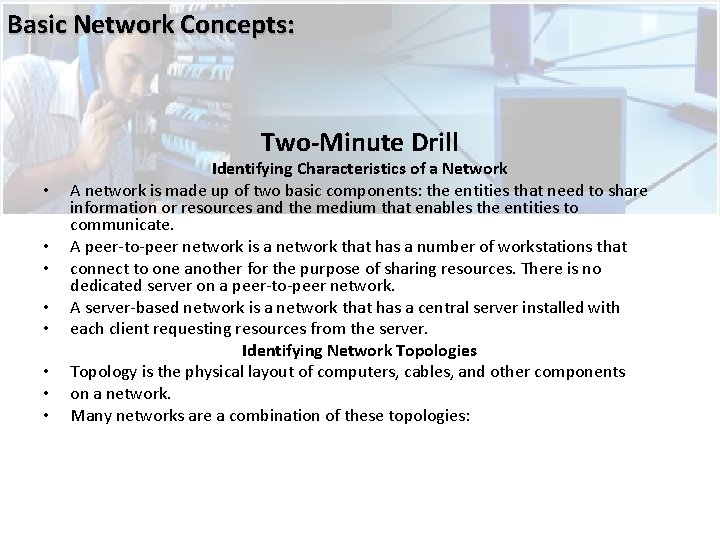 Basic Network Concepts:

Two-Minute Drill

Identifying Characteristics of a Network

• A network is made up of two basic components: the entities that need to share information or resources and the medium that enables the entities to communicate.
• A peer-to-peer network is a network that has a number of workstations that
• connect to one another for the purpose of sharing resources. There is no dedicated server on a peer-to-peer network.
• A server-based network is a network that has a central server installed with
• each client requesting resources from the server.

Identifying Network Topologies

• Topology is the physical layout of computers, cables, and other components
• on a network.
• Many networks are a combination of these topologies: